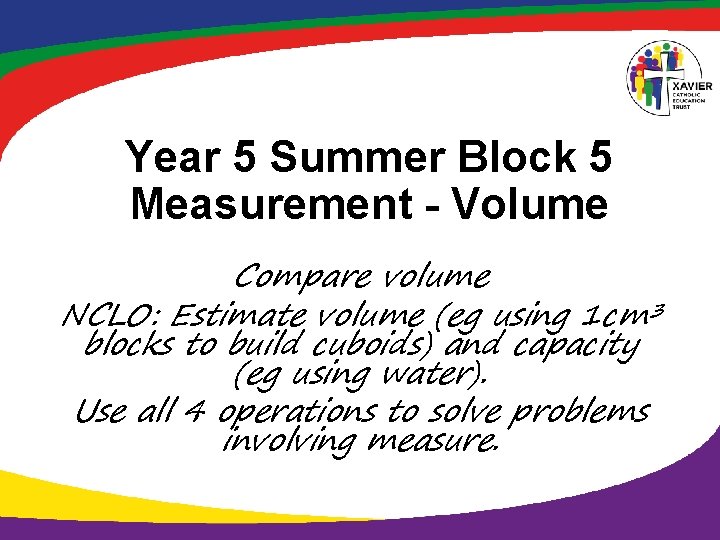 XAVIER
CATHOLIC
EDUCATION
TRUST

Year 5 Summer Block 5
Measurement - Volume

Compare volume

NCLO: Estimate volume (eg using $1cm^3$ blocks to build cuboids) and capacity (eg using water).

Use all 4 operations to solve problems involving measure.